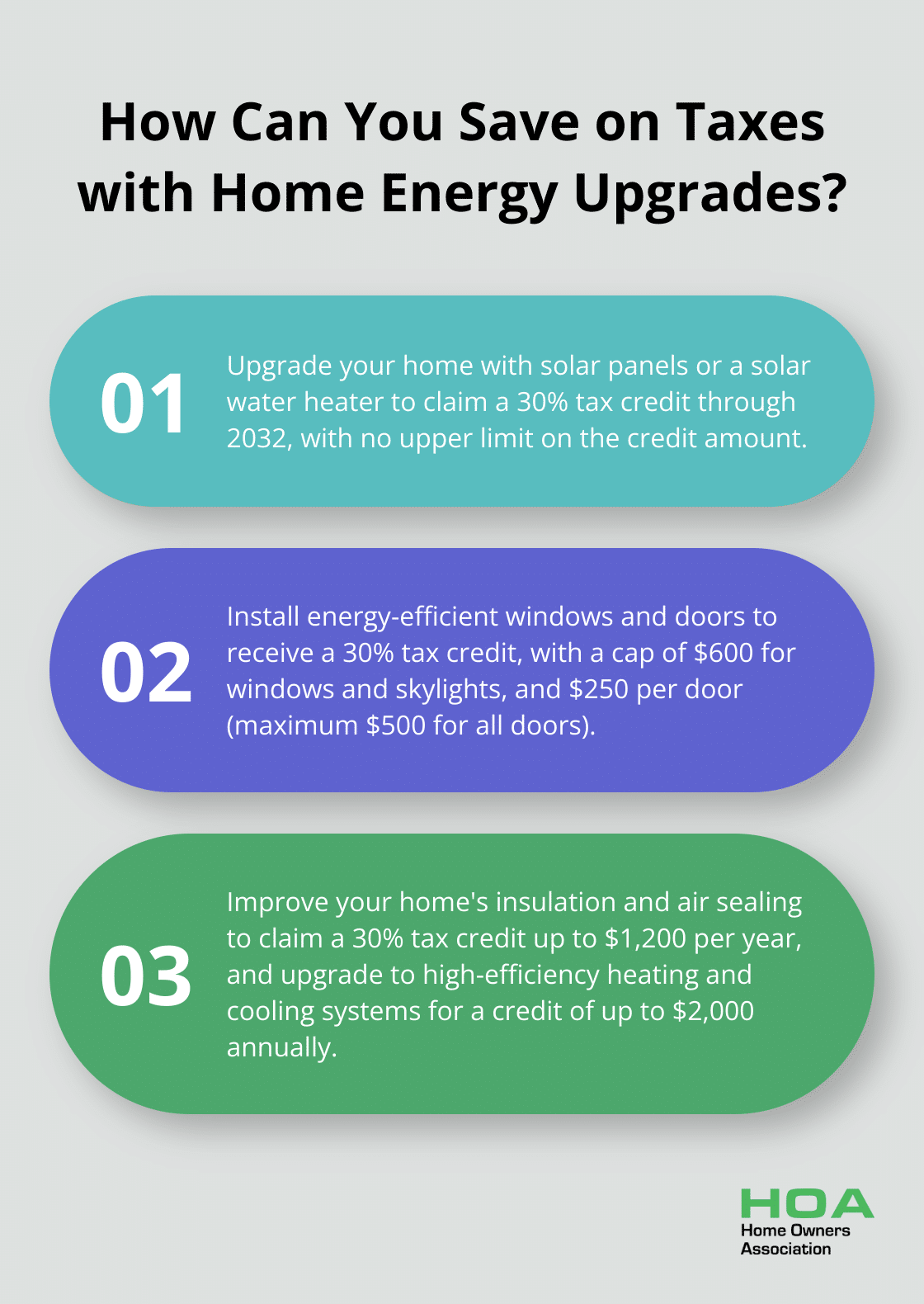 How Can You Save on Taxes with Home Energy Upgrades?

01

Upgrade your home with solar panels or a solar water heater to claim a 30% tax credit through 2032, with no upper limit on the credit amount.

02

Install energy-efficient windows and doors to receive a 30% tax credit, with a cap of \$600 for windows and skylights, and \$250 per door (maximum \$500 for all doors).

03

Improve your home's insulation and air sealing to claim a 30% tax credit up to \$1,200 per year, and upgrade to high-efficiency heating and cooling systems for a credit of up to \$2,000 annually.

HOA
Home Owners
Association